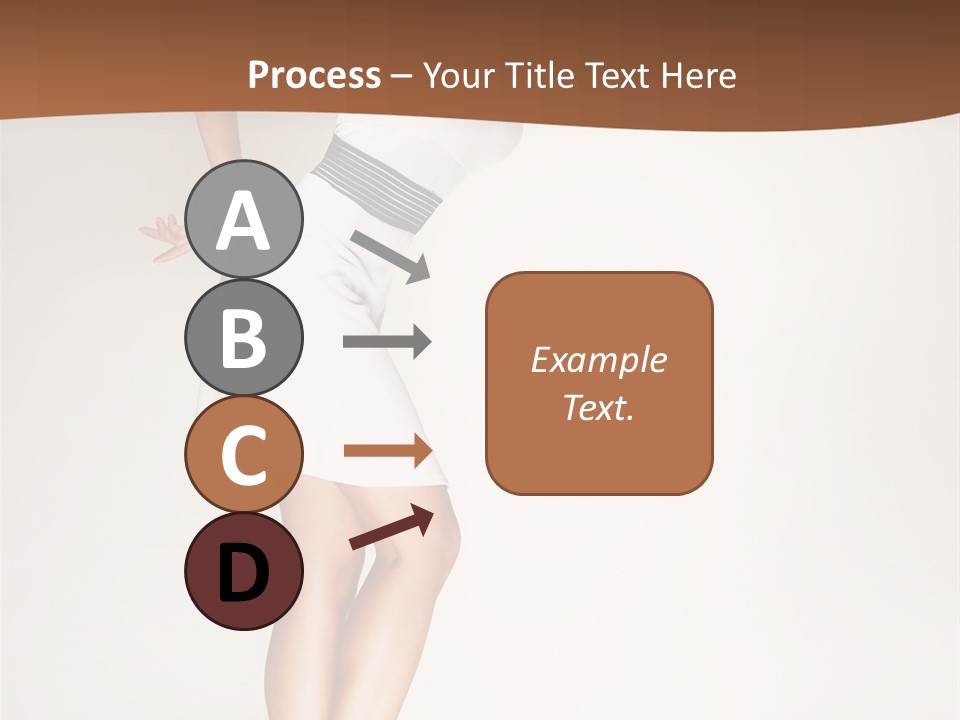 Process – Your Title Text Here

A

B

C

D

Example Text.